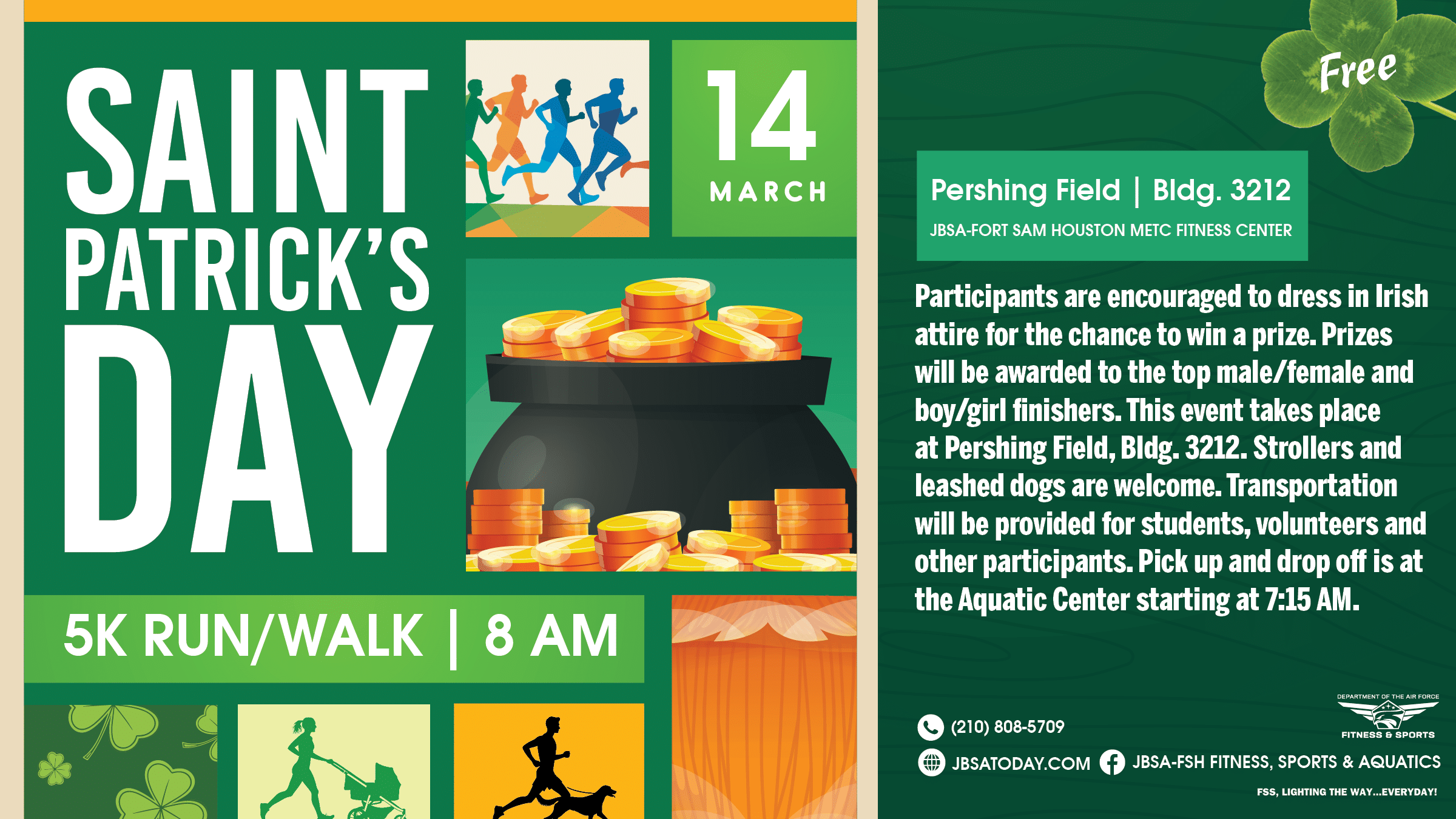 SAINT PATRICK'S DAY

14 MARCH

5K RUN/WALK | 8 AM

Free

Pershing Field | Bldg. 3212

JBSA-FORT SAM HOUSTON METC FITNESS CENTER

Participants are encouraged to dress in Irish attire for the chance to win a prize. Prizes will be awarded to the top male/female and boy/girl finishers. This event takes place at Pershing Field, Bldg. 3212. Strollers and leashed dogs are welcome. Transportation will be provided for students, volunteers and other participants. Pick up and drop off is at the Aquatic Center starting at 7:15 AM.

(210) 808-5709

JBSATODAY.COM

JBSA-FSH FITNESS, SPORTS & AQUATICS

DEPARTMENT OF THE AIR FORCE
FITNESS & SPORTS

FSS, LIGHTING THE WAY...EVERYDAY!